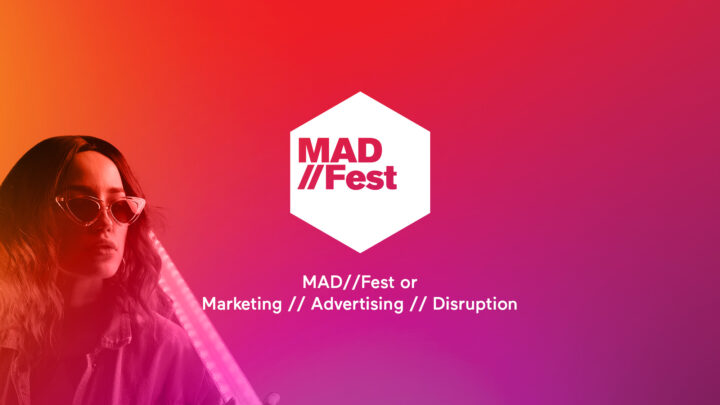 MAD
//Fest

MAD//Fest or
Marketing // Advertising // Disruption